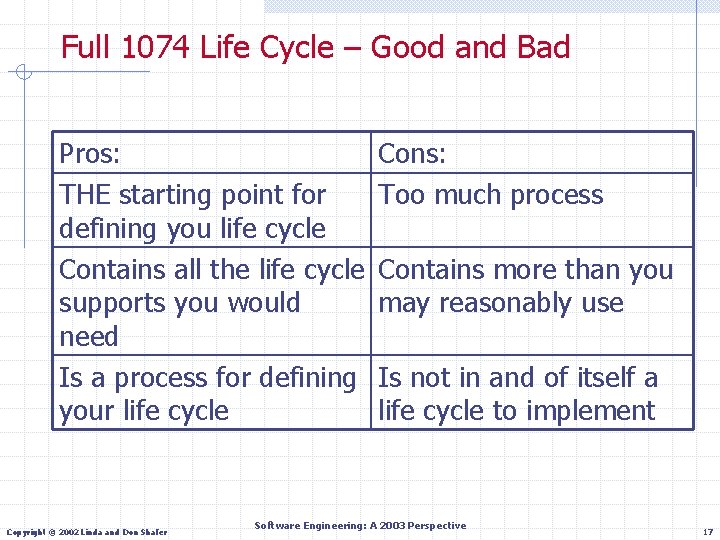 Full 1074 Life Cycle – Good and Bad

| Pros: | Cons: |
|---|---|
| THE starting point for defining you life cycle | Too much process |
| Contains all the life cycle supports you would need | Contains more than you may reasonably use |
| Is a process for defining your life cycle | Is not in and of itself a life cycle to implement |

Copyright © 2002 Linda and Don Shafer

Software Engineering: A 2003 Perspective

17